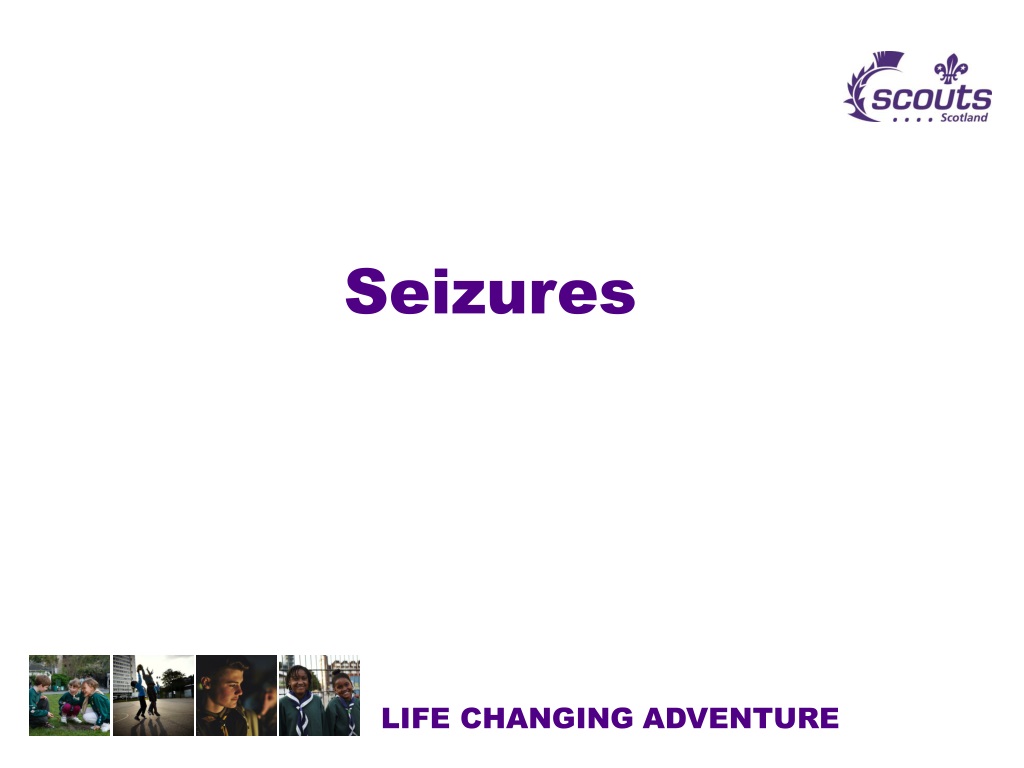 scouts
Scotland

Seizures

LIFE CHANGING ADVENTURE